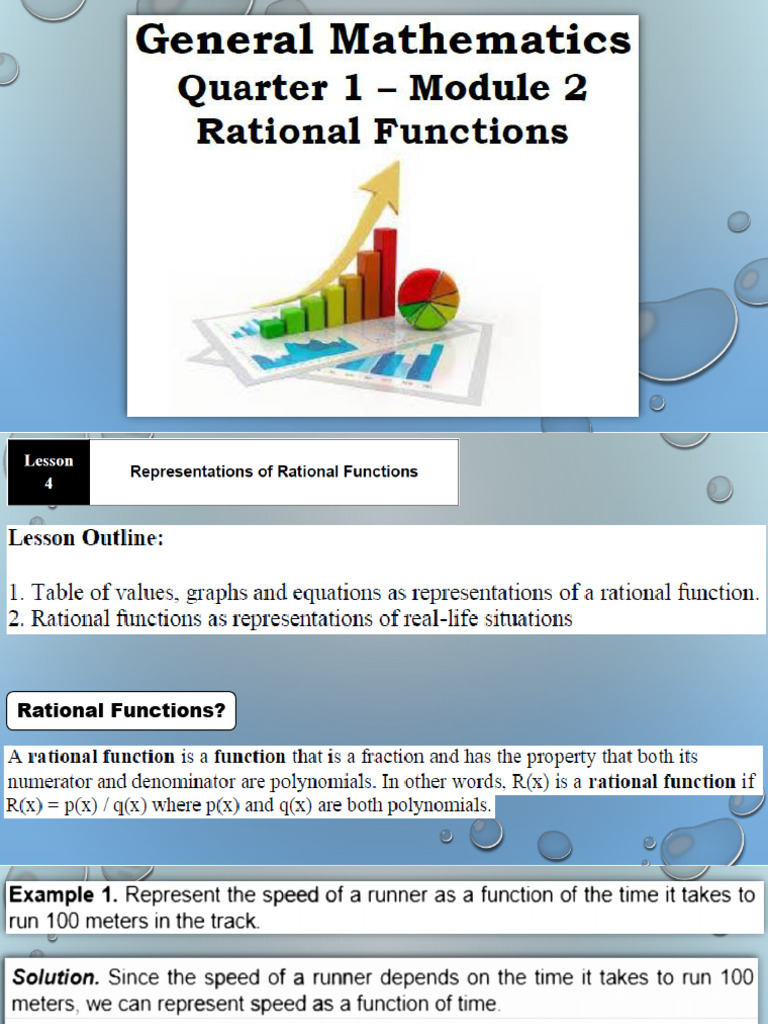 General Mathematics
Quarter 1 – Module 2
Rational Functions

Lesson 4

Representations of Rational Functions

Lesson Outline:

1. Table of values, graphs and equations as representations of a rational function.
2. Rational functions as representations of real-life situations

Rational Functions?

A rational function is a function that is a fraction and has the property that both its numerator and denominator are polynomials. In other words, R(x) is a rational function if R(x) = p(x) / q(x) where p(x) and q(x) are both polynomials.

Example 1. Represent the speed of a runner as a function of the time it takes to run 100 meters in the track.

Solution. Since the speed of a runner depends on the time it takes to run 100 meters, we can represent speed as a function of time.